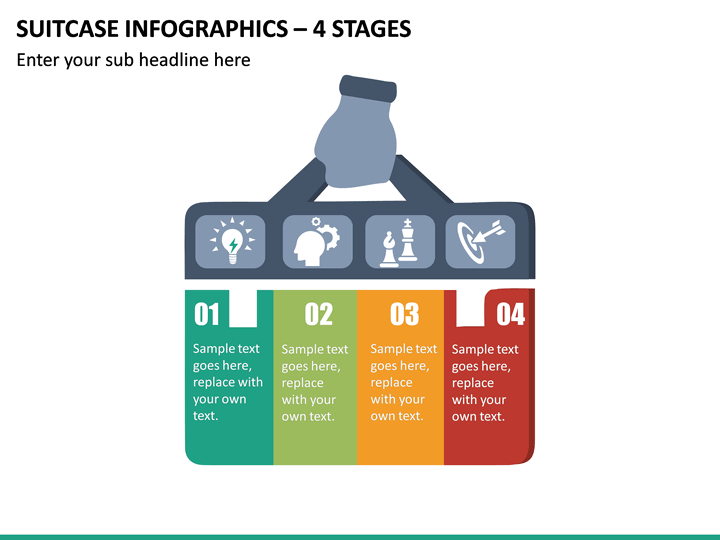 SUITCASE INFOGRAPHICS – 4 STAGES

Enter your sub headline here

01

Sample text goes here, replace with your own text.

02

Sample text goes here, replace with your own text.

03

Sample text goes here, replace with your own text.

04

Sample text goes here, replace with your own text.